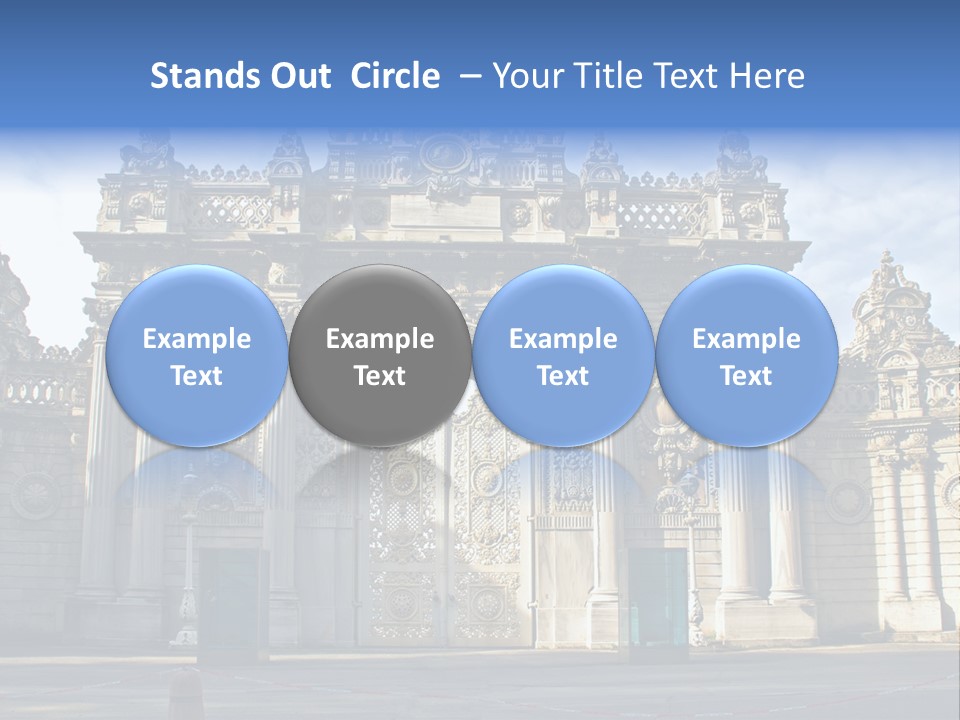 Stands Out Circle – Your Title Text Here

Example Text

Example Text

Example Text

Example Text